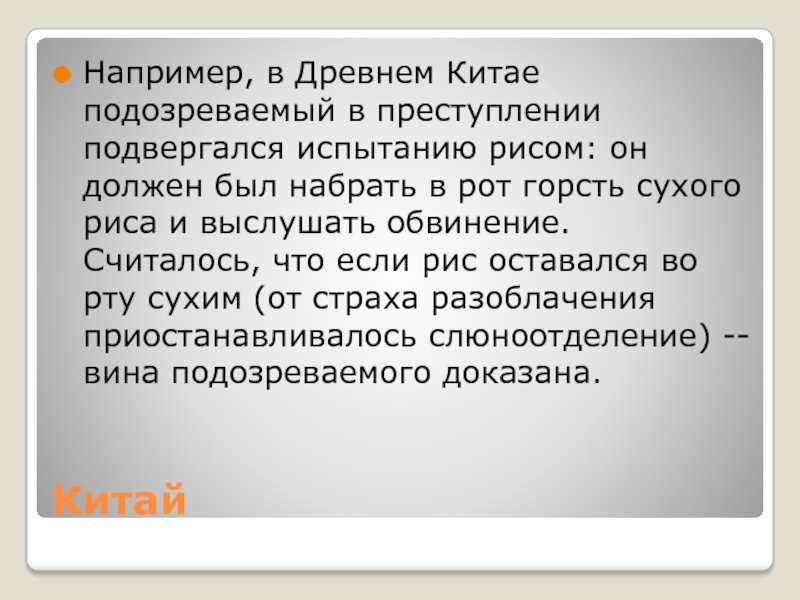 Например, в Древнем Китае подозреваемый в преступлении подвергался испытанию рисом: он должен был набрать в рот горсть сухого риса и выслушать обвинение. Считалось, что если рис оставался во рту сухим (от страха разоблачения приостанавливалось слюноотделение) -- вина подозреваемого доказана.

Китай